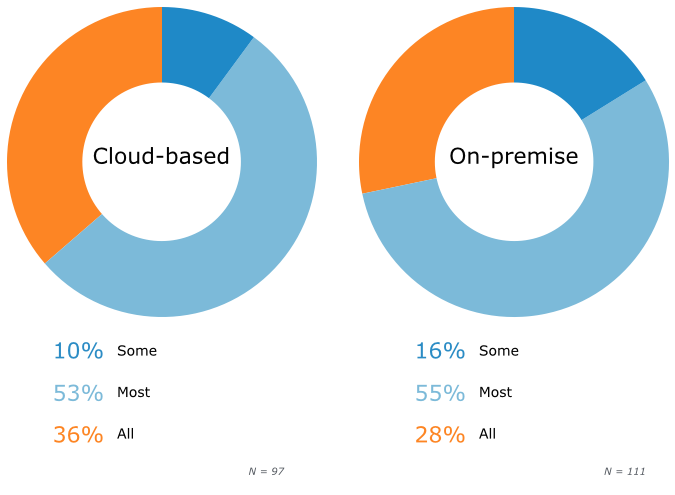 Cloud-based

10% Some
53% Most
36% All

N = 97

On-premise

16% Some
55% Most
28% All

N = 111